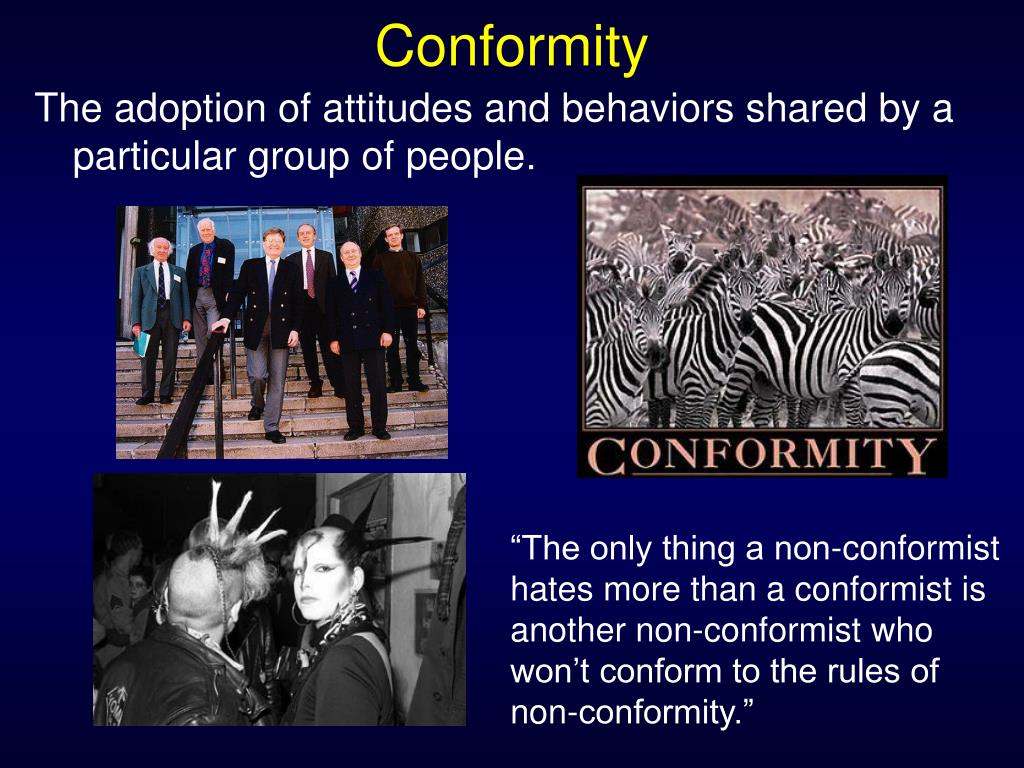 Conformity

The adoption of attitudes and behaviors shared by a particular group of people.

CONFORMITY

“The only thing a non-conformist hates more than a conformist is another non-conformist who won’t conform to the rules of non-conformity.”